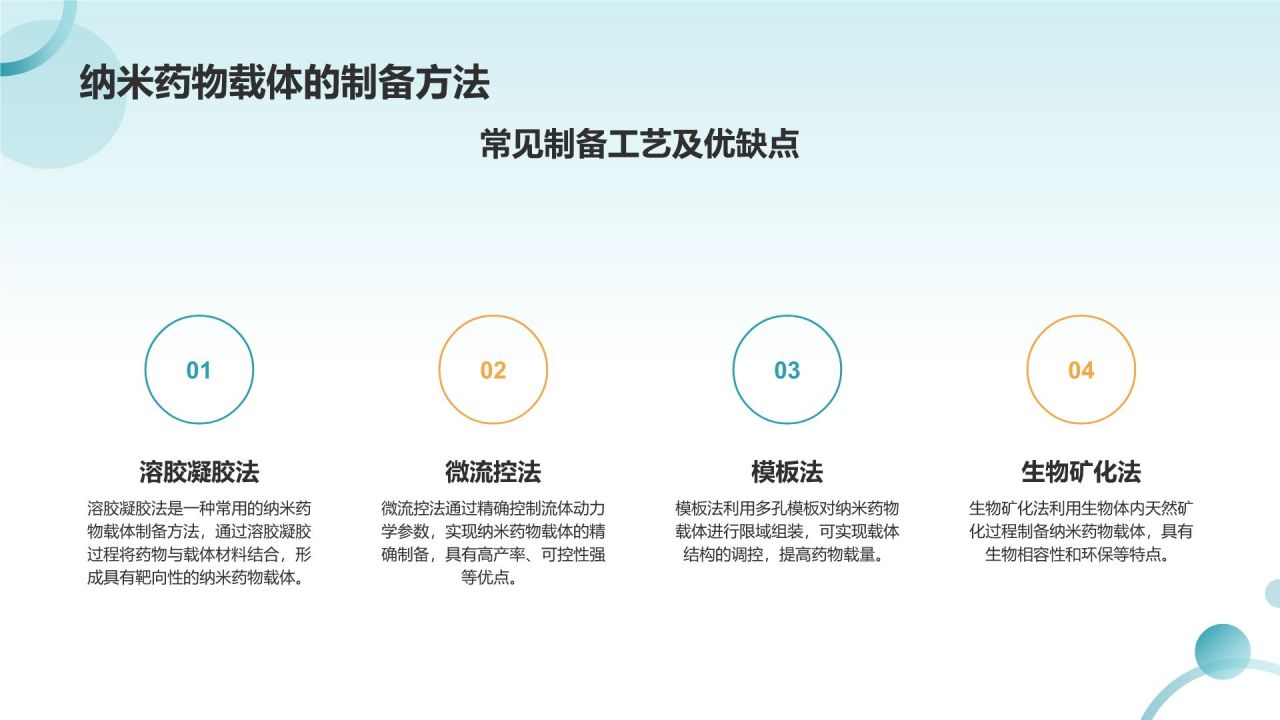 纳米药物载体的制备方法

常见制备工艺及优缺点

01

溶胶凝胶法

溶胶凝胶法是一种常用的纳米药物载体制备方法，通过溶胶凝胶过程将药物与载体材料结合，形成具有靶向性的纳米药物载体。

02

微流控法

微流控法通过精确控制流体动力学参数，实现纳米药物载体的精确制备，具有高产率、可控性强等优点。

03

模板法

模板法利用多孔模板对纳米药物载体进行限域组装，可实现载体结构的调控，提高药物载量。

04

生物矿化法

生物矿化法利用生物体内天然矿化过程制备纳米药物载体，具有生物相容性和环保等特点。